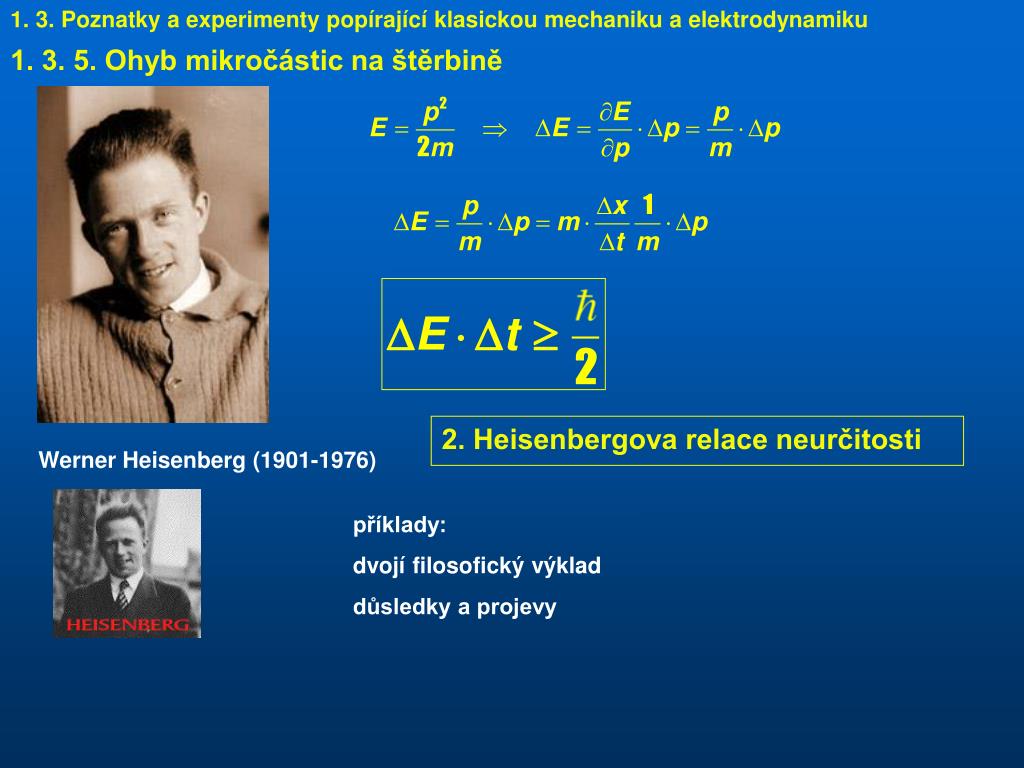 1. 3. Poznatky a experimenty popírající klasickou mechaniku a elektrodynamiku

1. 3. 5. Ohyb mikročástic na štěrbině

$E = \frac{p^2}{2m} \quad \Rightarrow \quad \Delta E = \frac{\partial E}{\partial p} \cdot \Delta p = \frac{p}{m} \cdot \Delta p$

$\Delta E = \frac{p}{m} \cdot \Delta p = m \cdot \frac{\Delta x}{\Delta t} \frac{1}{m} \cdot \Delta p$

$\Delta E \cdot \Delta t \geq \frac{\hbar}{2}$

2. Heisenbergova relace neurčitosti

Werner Heisenberg (1901-1976)

HEISENBERG

příklady:

dvojí filosofický výklad

důsledky a projevy